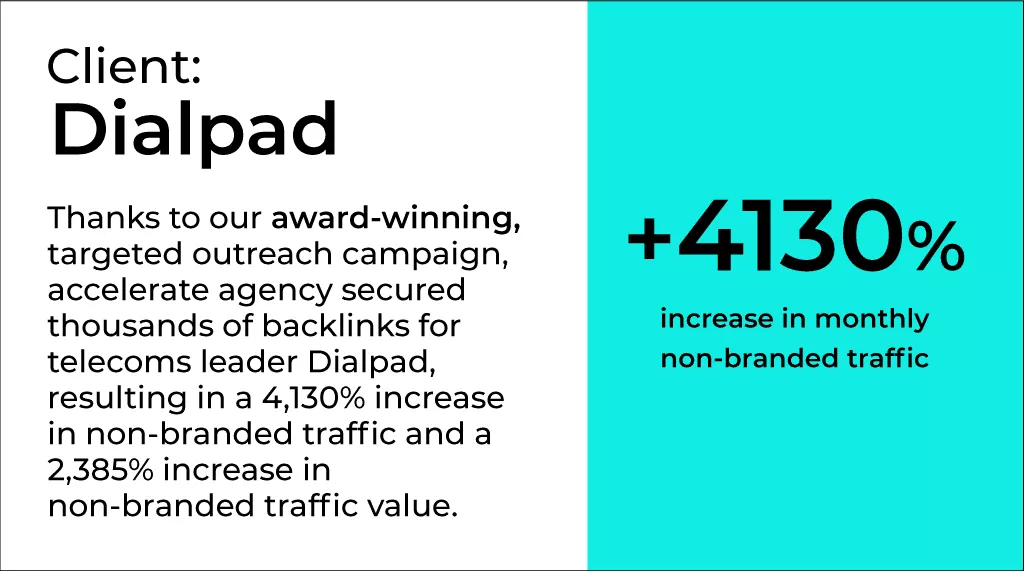 Client:
Dialpad

Thanks to our award-winning, targeted outreach campaign, accelerate agency secured thousands of backlinks for telecoms leader Dialpad, resulting in a 4,130% increase in non-branded traffic and a 2,385% increase in non-branded traffic value.

+4130%

increase in monthly non-branded traffic